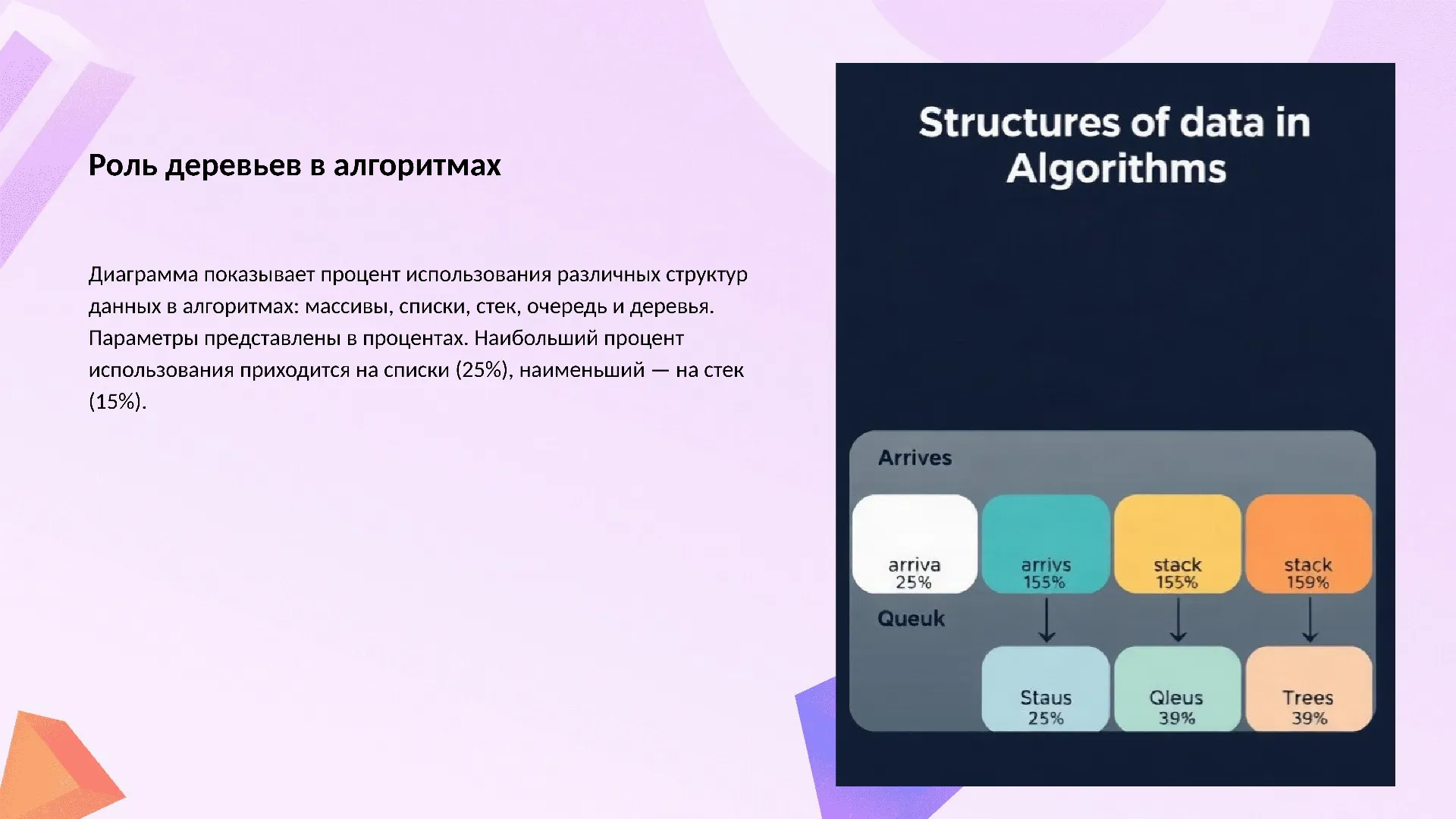 Роль деревьев в алгоритмах

Диаграмма показывает процент использования различных структур данных в алгоритмах: массивы, списки, стек, очередь и деревья. Параметры представлены в процентах. Наибольший процент использования приходится на списки (25%), наименьший — на стек (15%).

Structures of data in Algorithms

Arrives

arriva
25%

arrivs
155%

stack
155%

stack
159%

Queuk

Staus
25%

Qleus
39%

Trees
39%